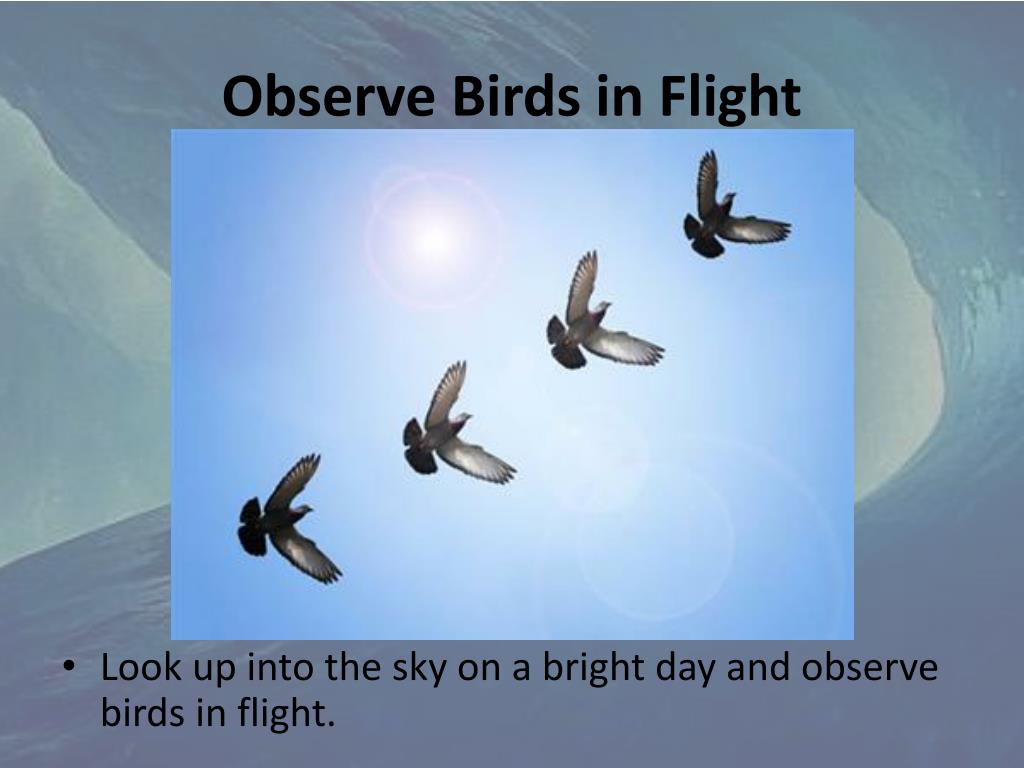 Observe Birds in Flight

• Look up into the sky on a bright day and observe birds in flight.